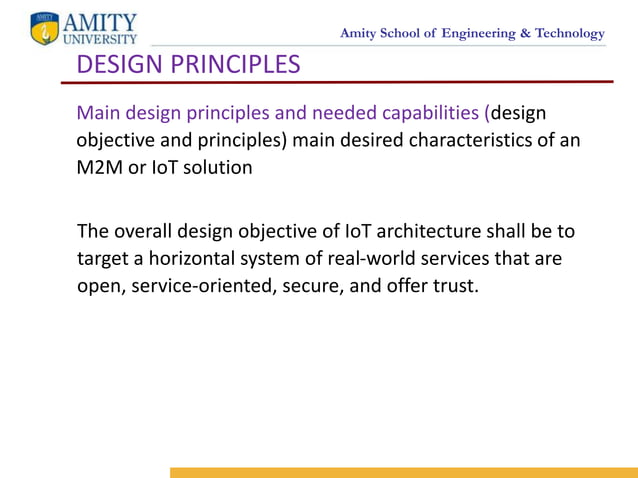 AMITY
UNIVERSITY

Amity School of Engineering & Technology

DESIGN PRINCIPLES

Main design principles and needed capabilities (design objective and principles) main desired characteristics of an M2M or IoT solution

The overall design objective of IoT architecture shall be to target a horizontal system of real-world services that are open, service-oriented, secure, and offer trust.